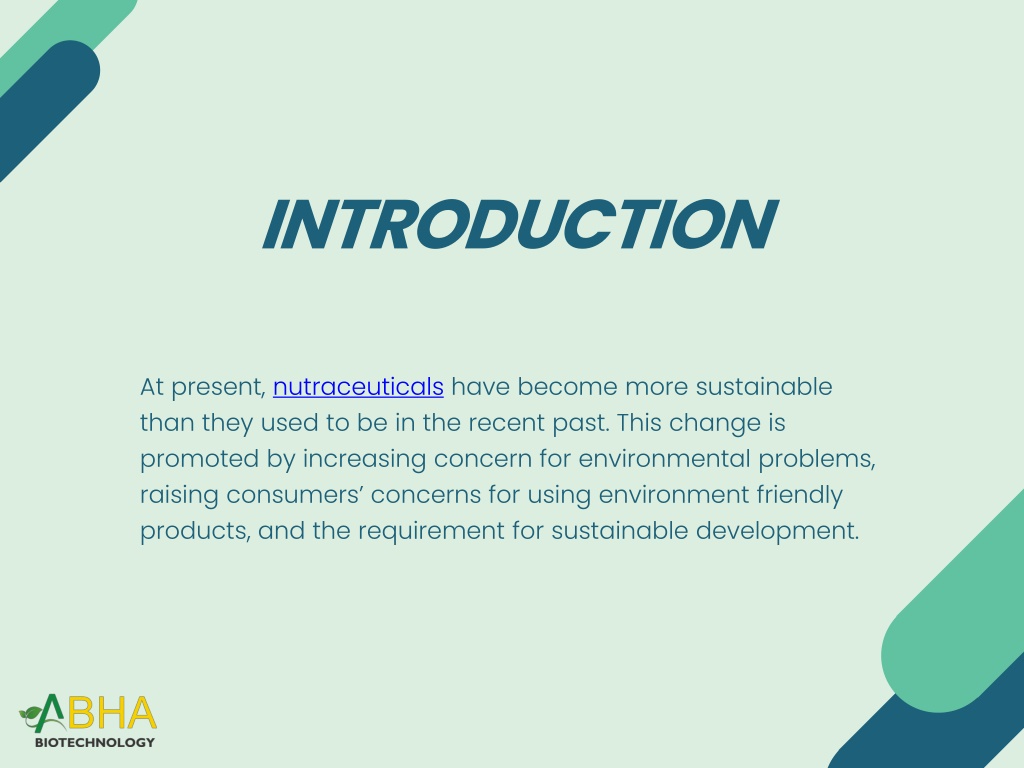 INTRODUCTION

At present, nutraceuticals have become more sustainable than they used to be in the recent past. This change is promoted by increasing concern for environmental problems, raising consumers' concerns for using environment friendly products, and the requirement for sustainable development.

ABHA
BIOTECHNOLOGY